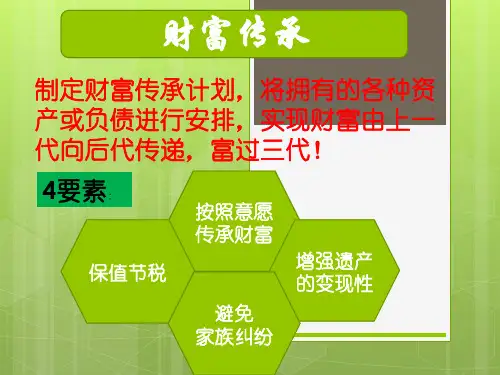 财富传承

制定财富传承计划，将拥有的各种资产或负债进行安排，实现财富由上一代向后代传递，富过三代！

4要素:

按照意愿传承财富

保值节税

增强遗产的变现性

避免家族纠纷